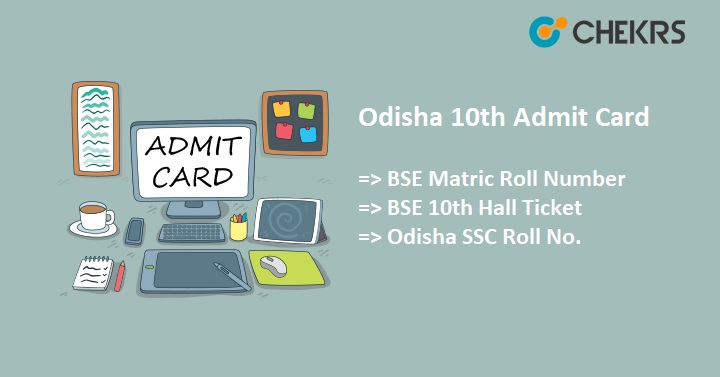 CHEKRS

ADMIT CARD

Odisha 10th Admit Card

=> BSE Matric Roll Number
=> BSE 10th Hall Ticket
=> Odisha SSC Roll No.